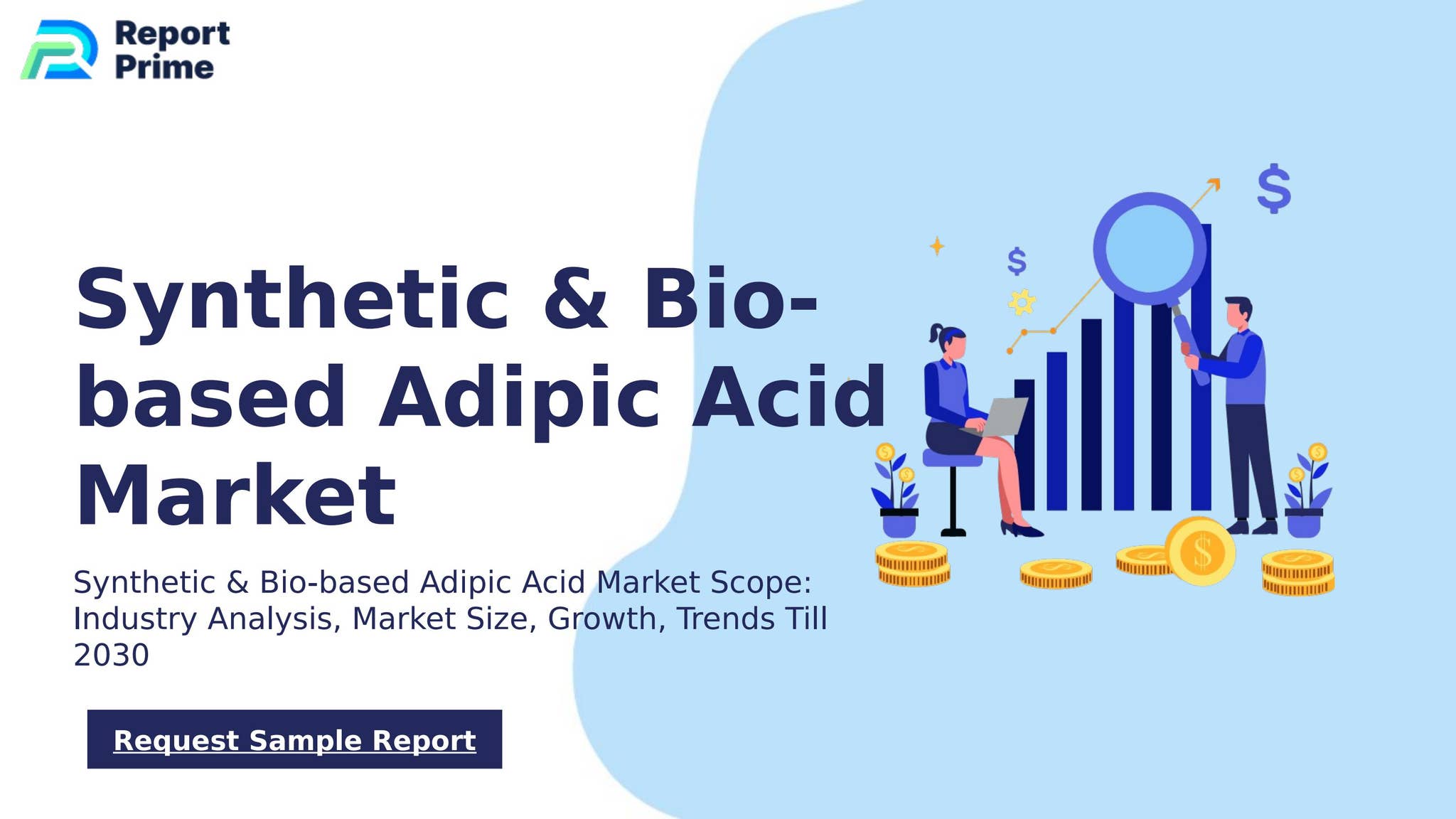 Report Prime

Synthetic & Bio-based Adipic Acid Market

Synthetic & Bio-based Adipic Acid Market Scope: Industry Analysis, Market Size, Growth, Trends Till 2030

Request Sample Report

$

$

$